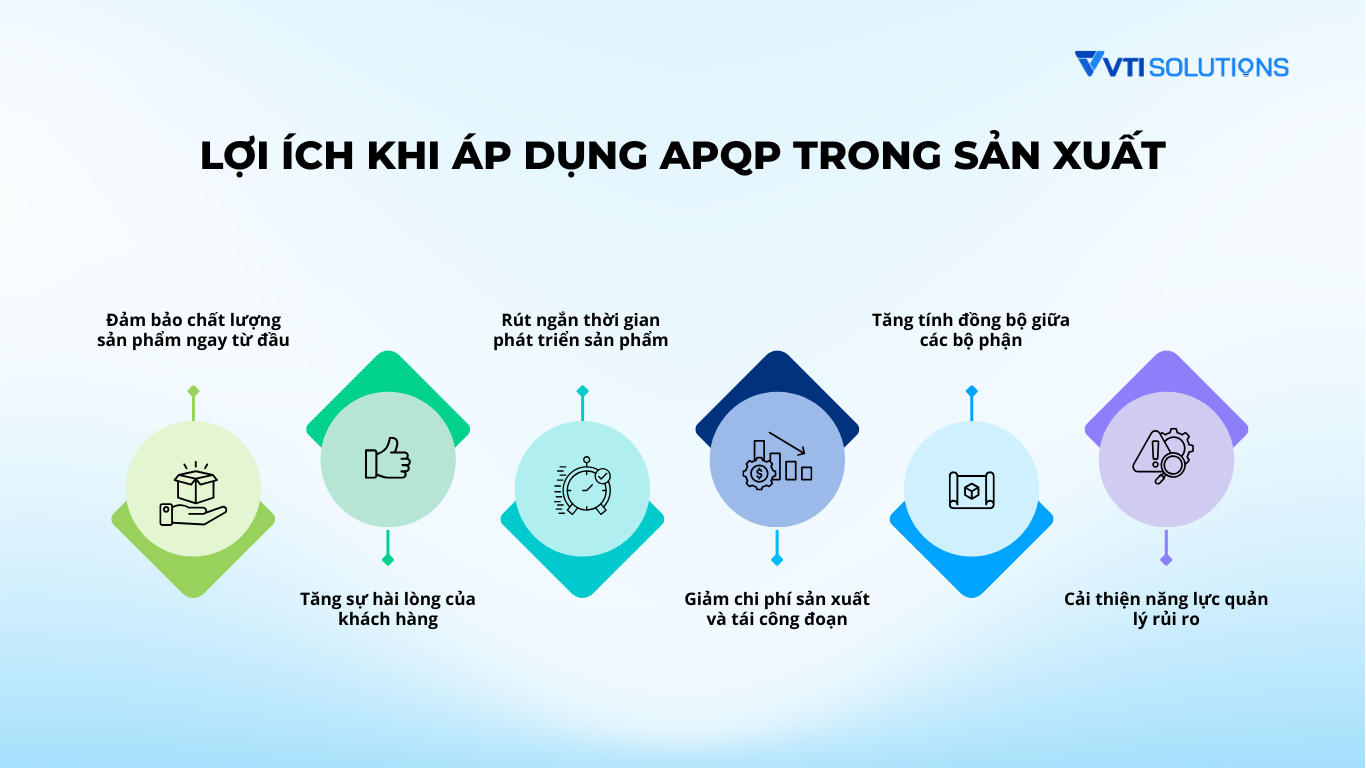 VTI SOLUTIONS

LỢI ÍCH KHI ÁP DỤNG APQP TRONG SẢN XUẤT

Đảm bảo chất lượng sản phẩm ngay từ đầu

Tăng sự hài lòng của khách hàng

Rút ngắn thời gian phát triển sản phẩm

Giảm chi phí sản xuất và tái công đoạn

Tăng tính đồng bộ giữa các bộ phận

Cải thiện năng lực quản lý rủi ro